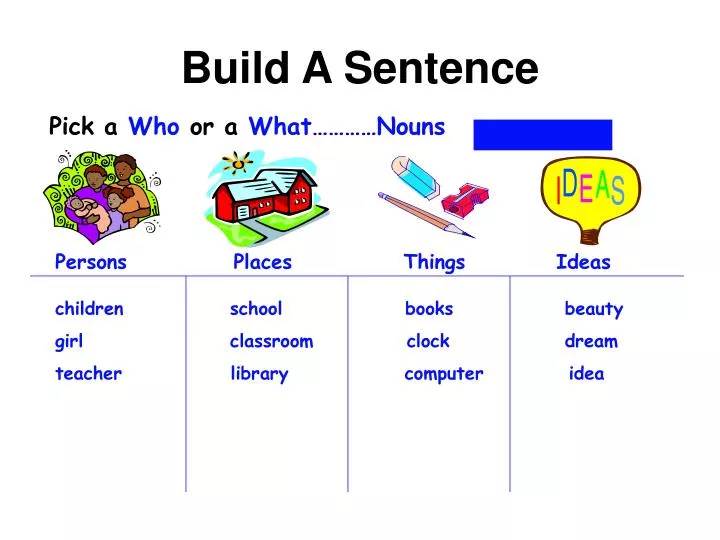 Build A Sentence

Pick a Who or a What…………Nouns

IDEAS

| Persons | Places | Things | Ideas |
|---|---|---|---|
| children | school | books | beauty |
| girl | classroom | clock | dream |
| teacher | library | computer | idea |